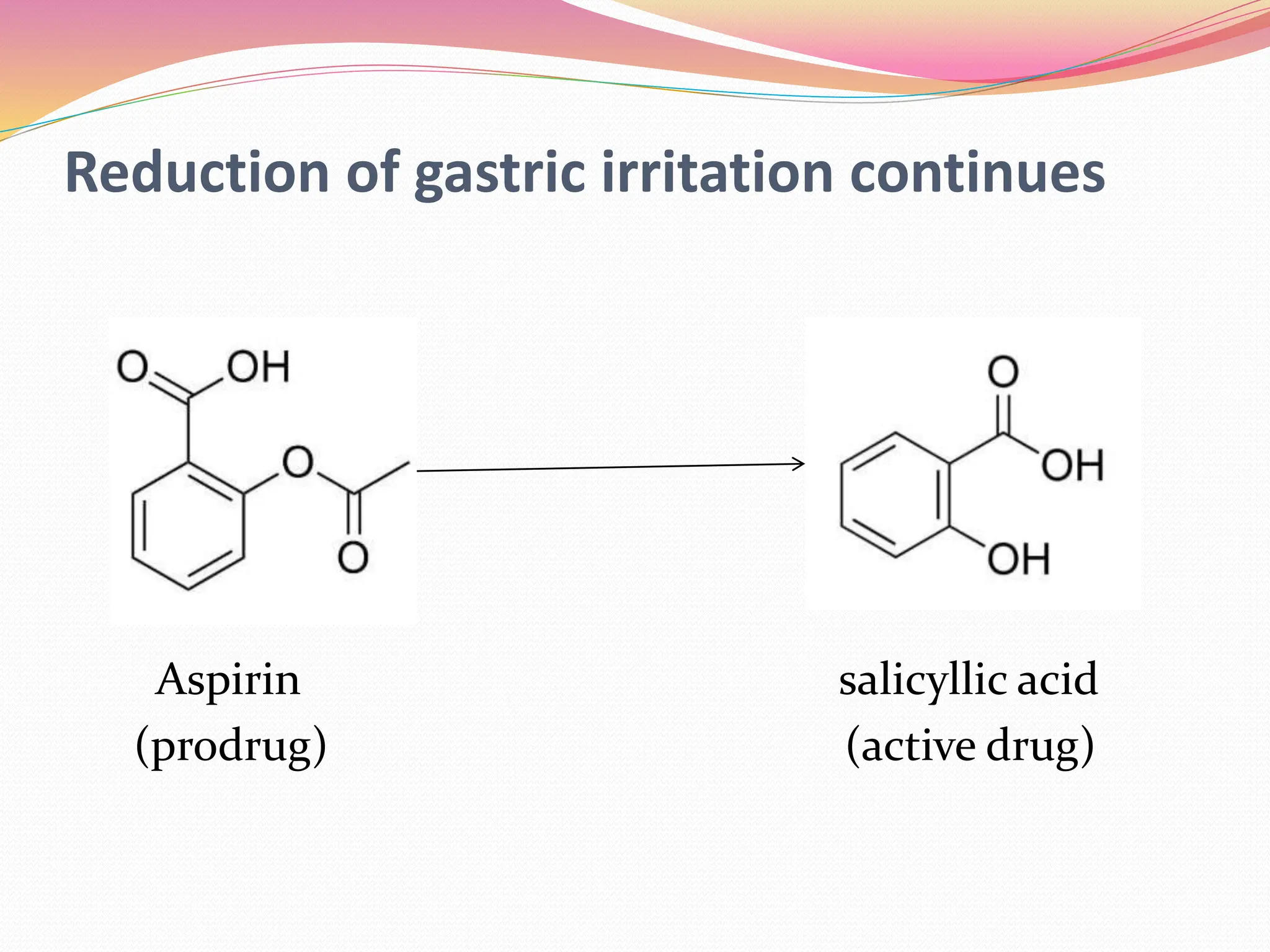 Reduction of gastric irritation continues

O OH

O

O

O

OH

OH

Aspirin
(prodrug)

salicyllic acid
(active drug)